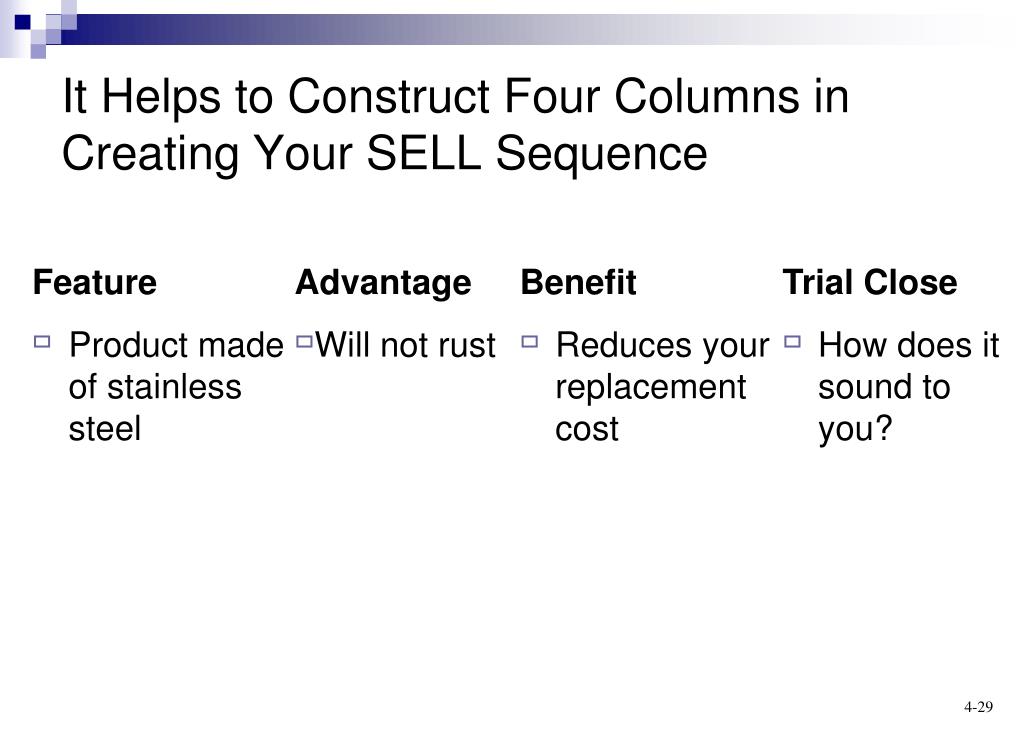 It Helps to Construct Four Columns in Creating Your SELL Sequence

| Feature | Advantage | Benefit | Trial Close |
|---|---|---|---|
| Product made of stainless steel | Will not rust | Reduces your replacement cost | How does it sound to you? |

4-29